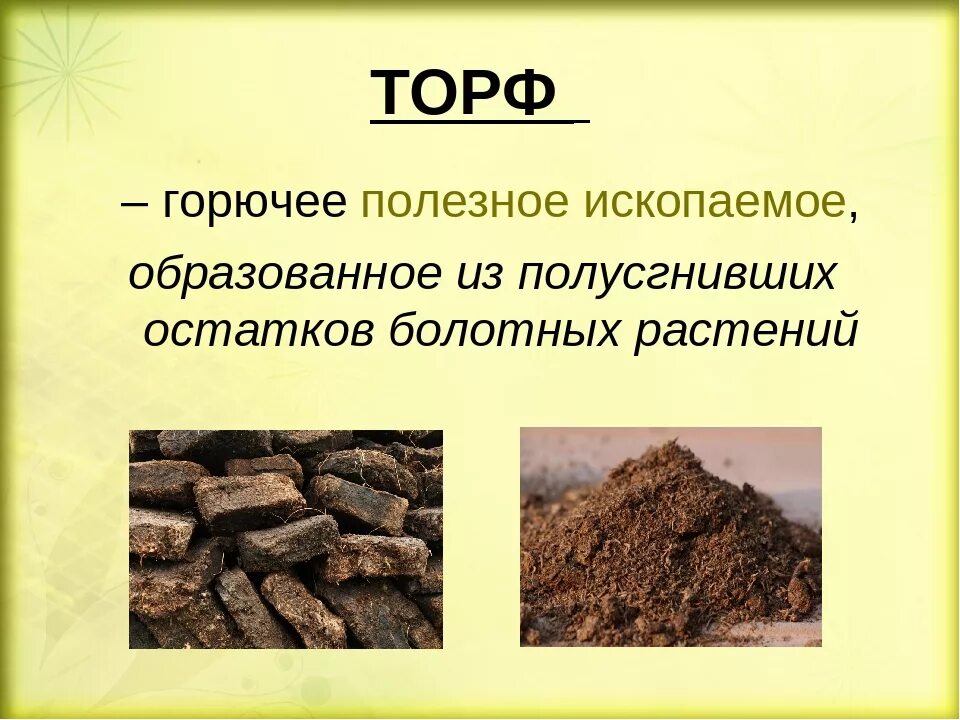 ТОРФ

– горючее полезное ископаемое, образованное из полусгнивших остатков болотных растений